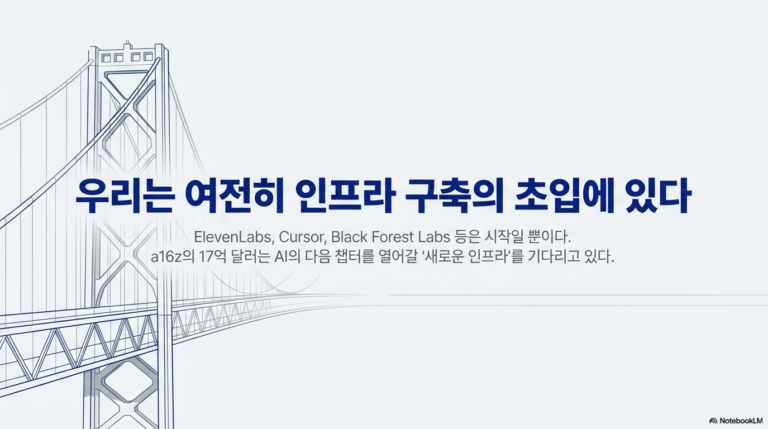 우리는 여전히 인프라 구축의 초입에 있다

ElevenLabs, Cursor, Black Forest Labs 등은 시작일 뿐이다.
a16z의 17억 달러는 AI의 다음 챕터를 열어갈 '새로운 인프라'를 기다리고 있다.

NotebookLM